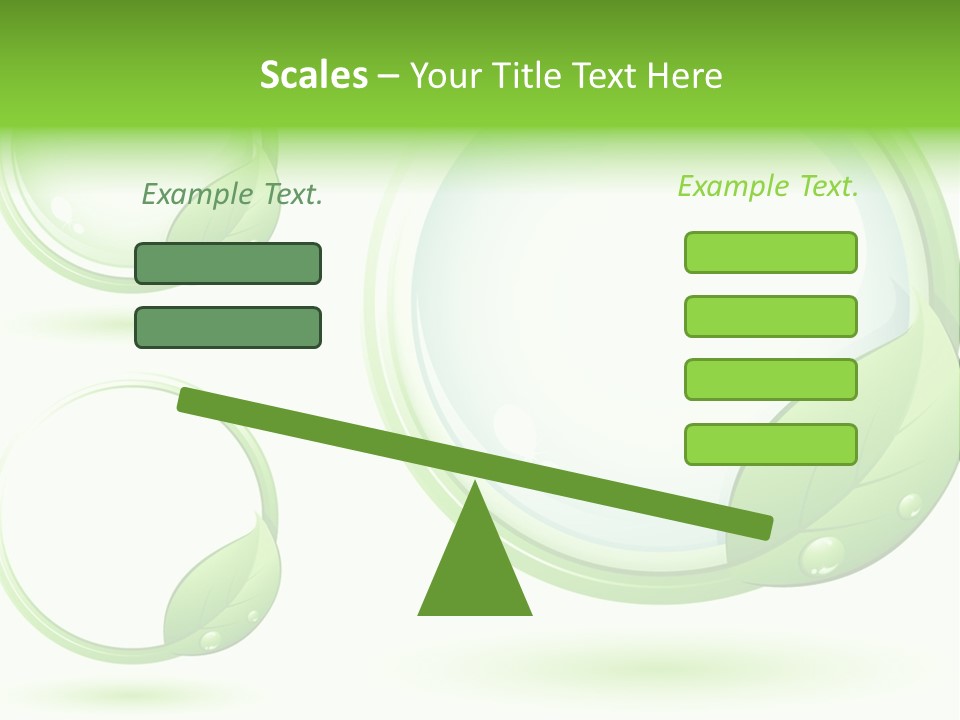 Scales – Your Title Text Here

Example Text.

Example Text.